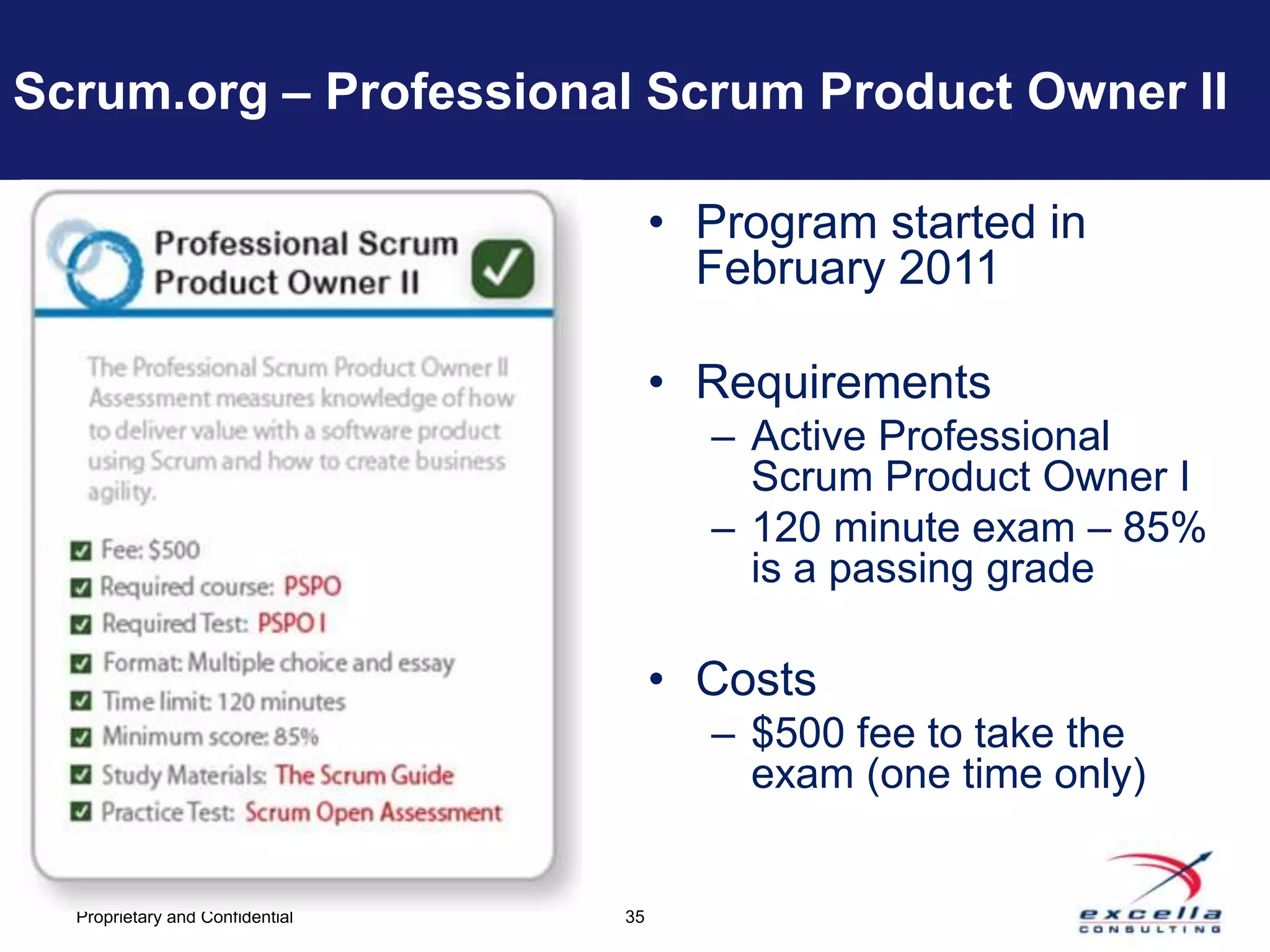 Scrum.org – Professional Scrum Product Owner II

Professional Scrum Product Owner II

The Professional Scrum Product Owner II Assessment measures knowledge of how to deliver value with a software product using Scrum and how to create business agility.

Fee: $500
Required course: PSPO
Required Test: PSPO I
Format: Multiple choice and essay
Time limit: 120 minutes
Minimum score: 85%
Study Materials: The Scrum Guide
Practice Test: Scrum Open Assessment

• Program started in February 2011

• Requirements
– Active Professional Scrum Product Owner I
– 120 minute exam – 85% is a passing grade

• Costs
– $500 fee to take the exam (one time only)

Proprietary and Confidential

35

excella CONSULTING